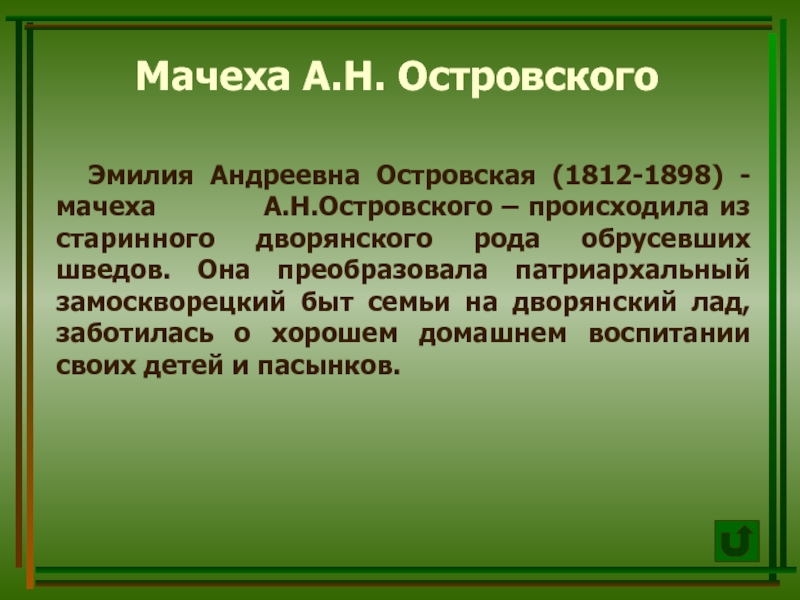 Мачеха А.Н. Островского

Эмилия Андреевна Островская (1812-1898) - мачеха А.Н.Островского – происходила из старинного дворянского рода обрусевших шведов. Она преобразовала патриархальный замоскворецкий быт семьи на дворянский лад, заботилась о хорошем домашнем воспитании своих детей и пасынков.